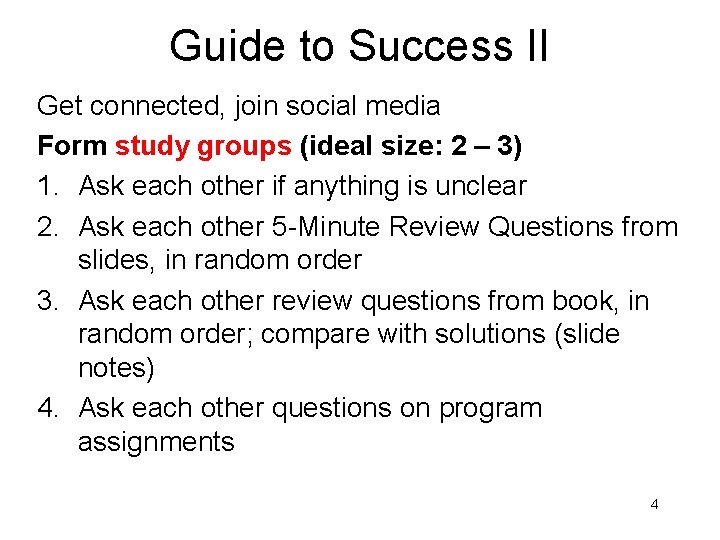 Guide to Success II

Get connected, join social media

Form study groups (ideal size: 2 – 3)

1. Ask each other if anything is unclear
2. Ask each other 5-Minute Review Questions from slides, in random order
3. Ask each other review questions from book, in random order; compare with solutions (slide notes)
4. Ask each other questions on program assignments

4